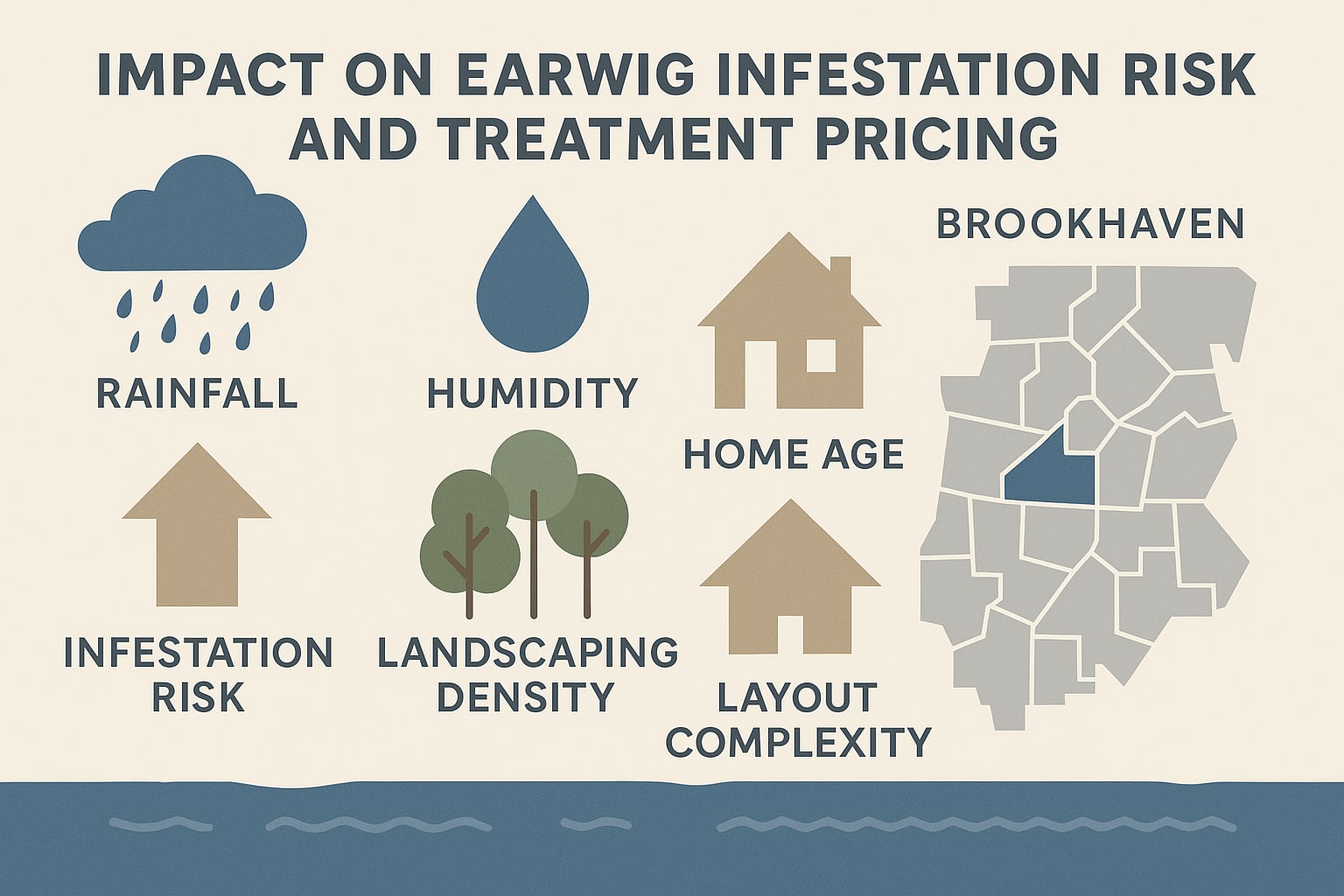 IMPACT ON EARWIG INFESTATION RISK AND TREATMENT PRICING

RAINFALL

HUMIDITY

HOME AGE

BROOKHAVEN

INFESTATION RISK

LANDSCAPING DENSITY

LAYOUT COMPLEXITY